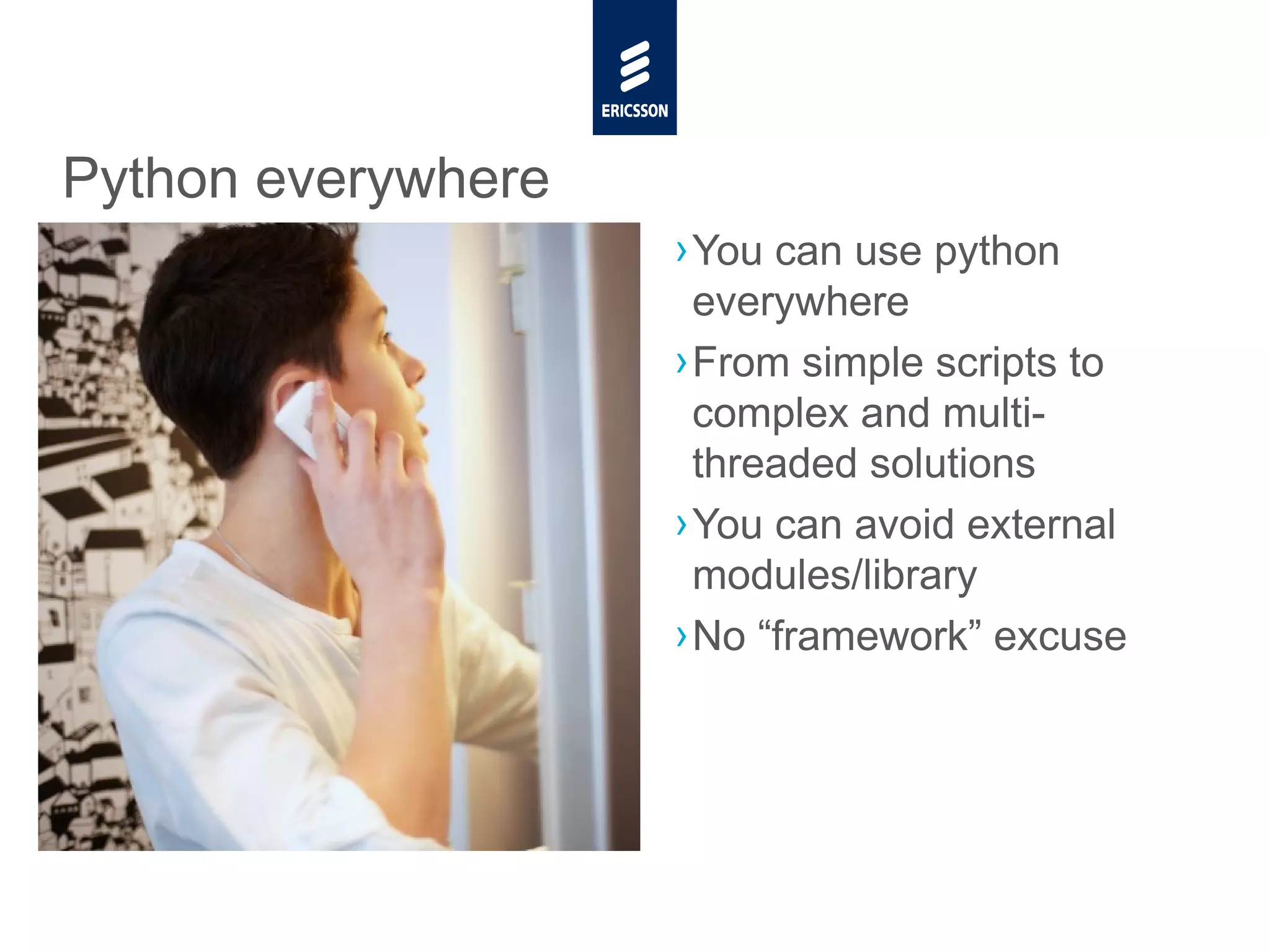 ERICSSON

Python everywhere

› You can use python everywhere
› From simple scripts to complex and multi-threaded solutions
› You can avoid external modules/library
› No “framework” excuse